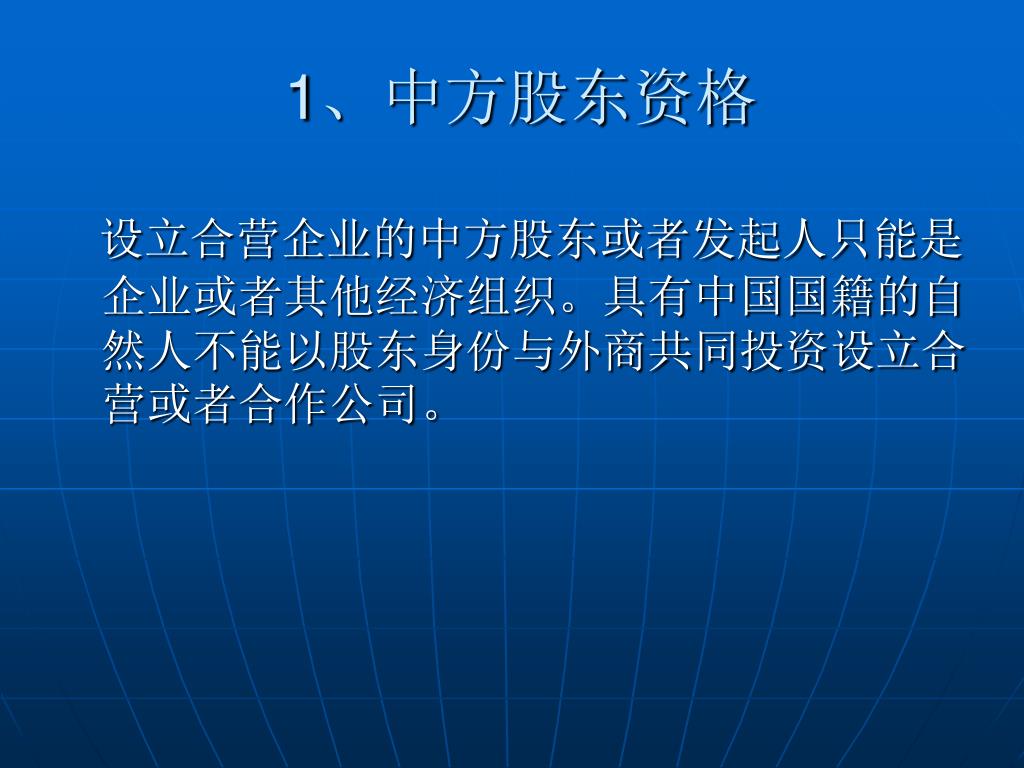 1、中方股东资格

设立合营企业的中方股东或者发起人只能是企业或者其他经济组织。具有中国国籍的自然人不能以股东身份与外商共同投资设立合营或者合作公司。